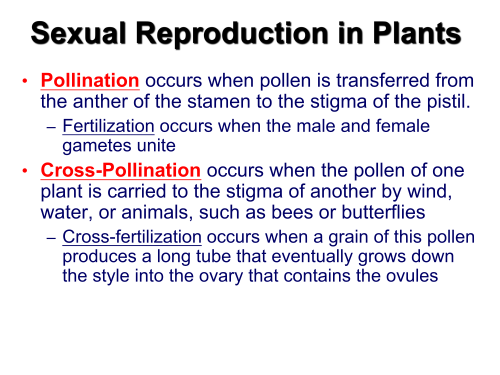 Sexual Reproduction in Plants

• Pollination occurs when pollen is transferred from the anther of the stamen to the stigma of the pistil.

– Fertilization occurs when the male and female gametes unite

• Cross-Pollination occurs when the pollen of one plant is carried to the stigma of another by wind, water, or animals, such as bees or butterflies

– Cross-fertilization occurs when a grain of this pollen produces a long tube that eventually grows down the style into the ovary that contains the ovules